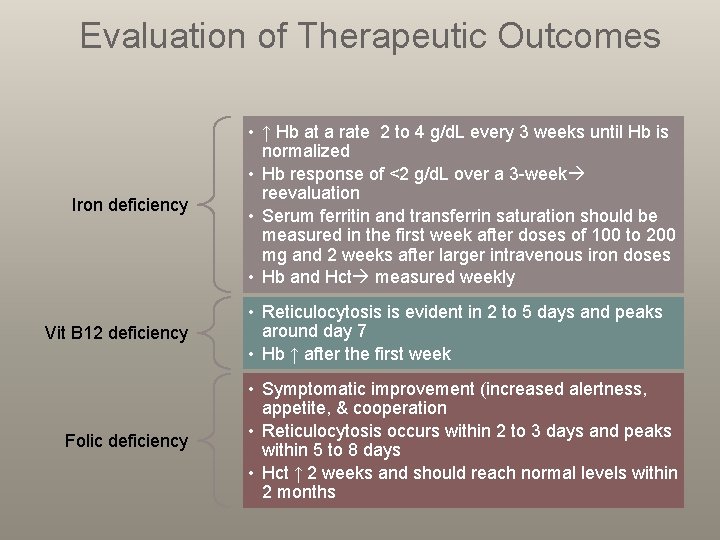 Evaluation of Therapeutic Outcomes

Iron deficiency

• ↑ Hb at a rate 2 to 4 g/dL every 3 weeks until Hb is normalized
• Hb response of <2 g/dL over a 3-week→ reevaluation
• Serum ferritin and transferrin saturation should be measured in the first week after doses of 100 to 200 mg and 2 weeks after larger intravenous iron doses
• Hb and Hct→ measured weekly

Vit B12 deficiency

• Reticulocytosis is evident in 2 to 5 days and peaks around day 7
• Hb ↑ after the first week

Folic deficiency

• Symptomatic improvement (increased alertness, appetite, & cooperation
• Reticulocytosis occurs within 2 to 3 days and peaks within 5 to 8 days
• Hct ↑ 2 weeks and should reach normal levels within 2 months